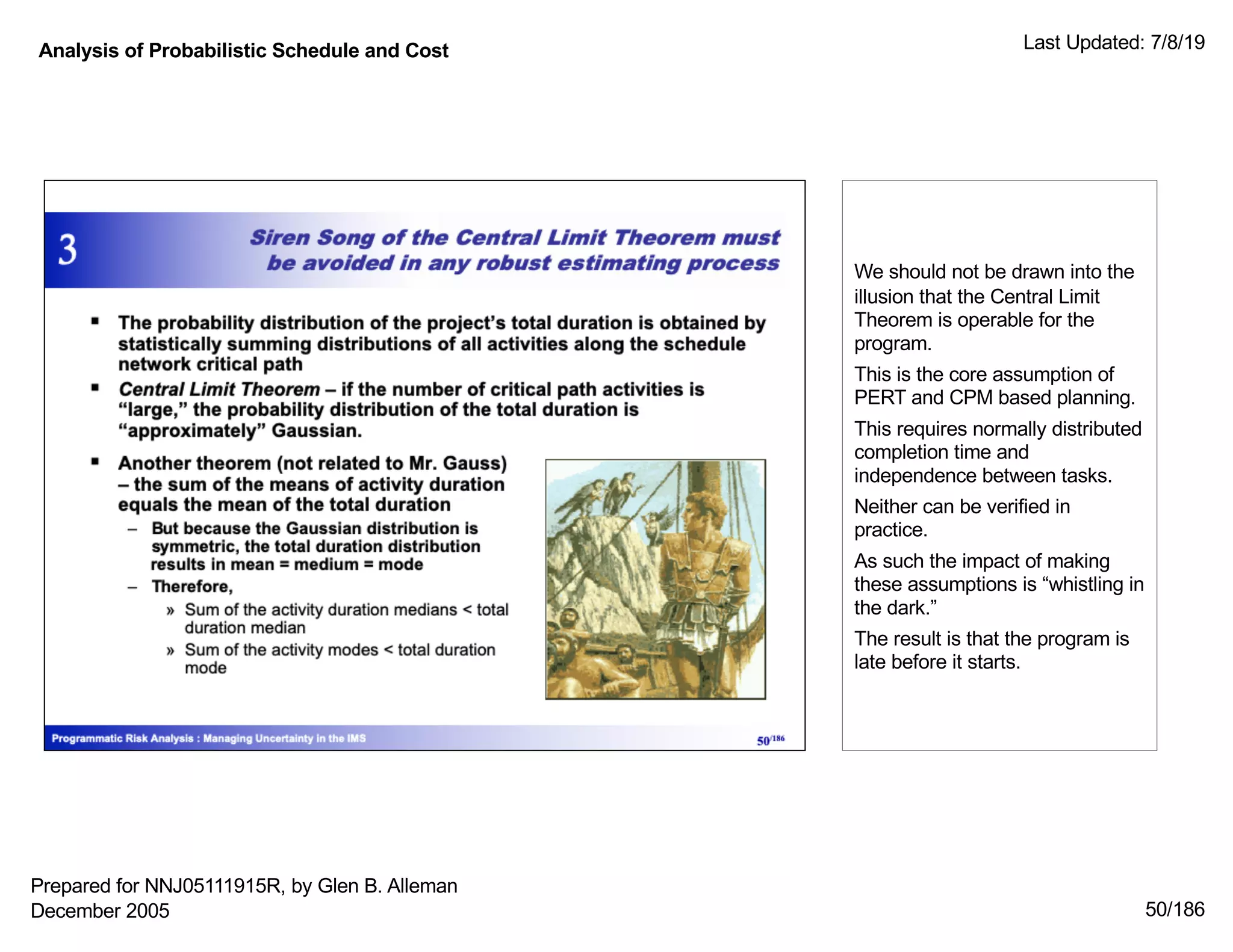 Analysis of Probabilistic Schedule and Cost

Last Updated: 7/8/19

3

Siren Song of the Central Limit Theorem must be avoided in any robust estimating process

▪ The probability distribution of the project's total duration is obtained by statistically summing distributions of all activities along the schedule network critical path

▪ Central Limit Theorem – if the number of critical path activities is "large," the probability distribution of the total duration is "approximately" Gaussian.

▪ Another theorem (not related to Mr. Gauss) – the sum of the means of activity duration equals the mean of the total duration

– But because the Gaussian distribution is symmetric, the total duration distribution results in mean = medium = mode

– Therefore,

» Sum of the activity duration medians < total duration median

» Sum of the activity modes < total duration mode

Programmatic Risk Analysis : Managing Uncertainty in the IMS

50/186

We should not be drawn into the illusion that the Central Limit Theorem is operable for the program.

This is the core assumption of PERT and CPM based planning.

This requires normally distributed completion time and independence between tasks.

Neither can be verified in practice.

As such the impact of making these assumptions is "whistling in the dark."

The result is that the program is late before it starts.

Prepared for NNJ05111915R, by Glen B. Alleman
December 2005

50/186